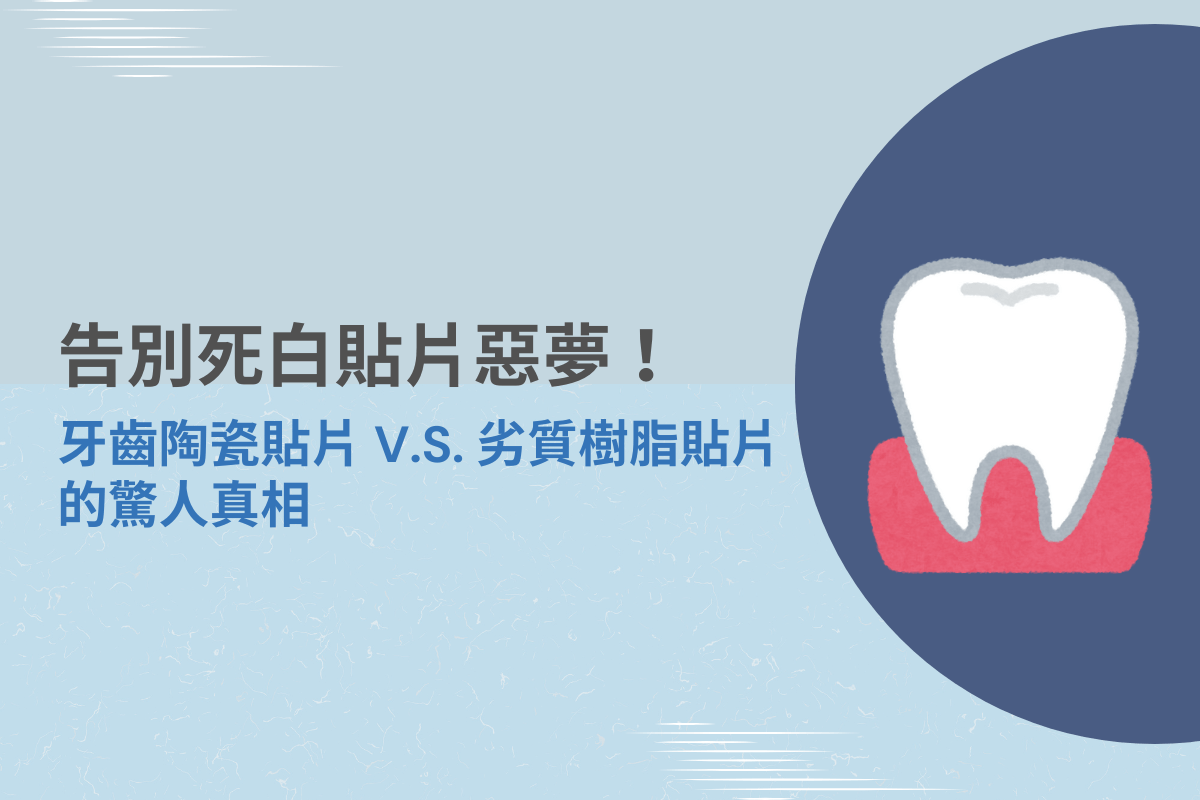 告別死白貼片惡夢！

牙齒陶瓷貼片 V.S. 劣質樹脂貼片的驚人真相